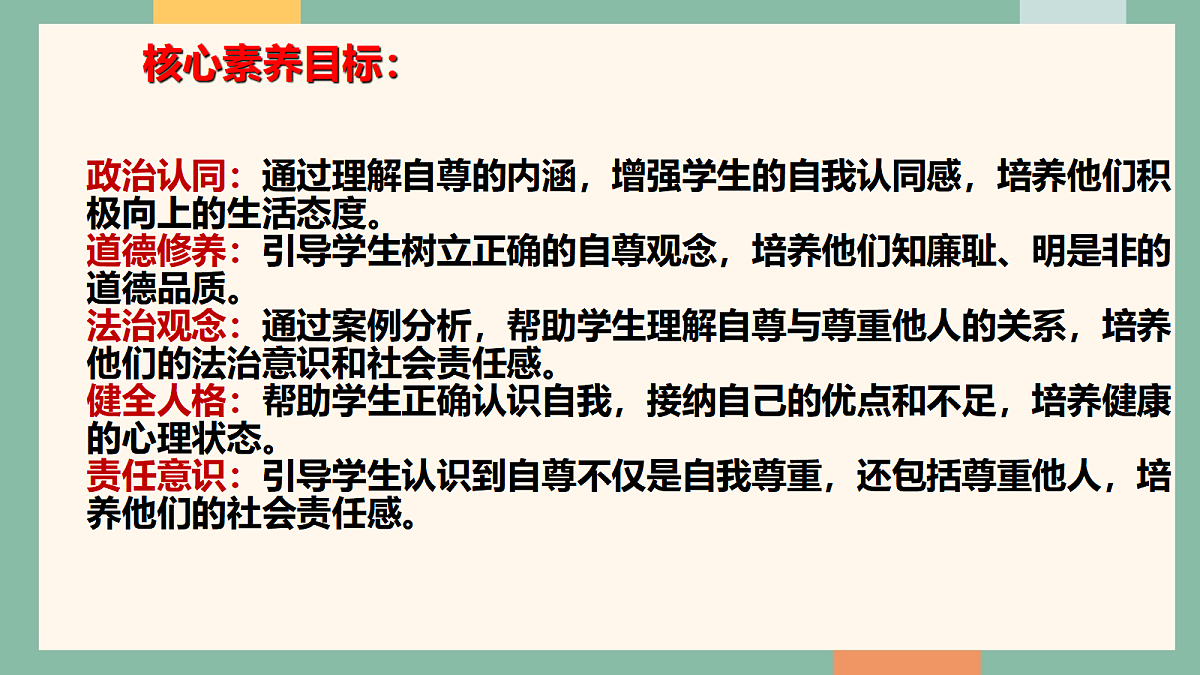 核心素养目标：

政治认同：通过理解自尊的内涵，增强学生的自我认同感，培养他们积极向上的生活态度。
道德修养：引导学生树立正确的自尊观念，培养他们知廉耻、明是非的道德品质。
法治观念：通过案例分析，帮助学生理解自尊与尊重他人的关系，培养他们的法治意识和社会责任感。
健全人格：帮助学生正确认识自我，接纳自己的优点和不足，培养健康的心理状态。
责任意识：引导学生认识到自尊不仅是自我尊重，还包括尊重他人，培养他们的社会责任感。